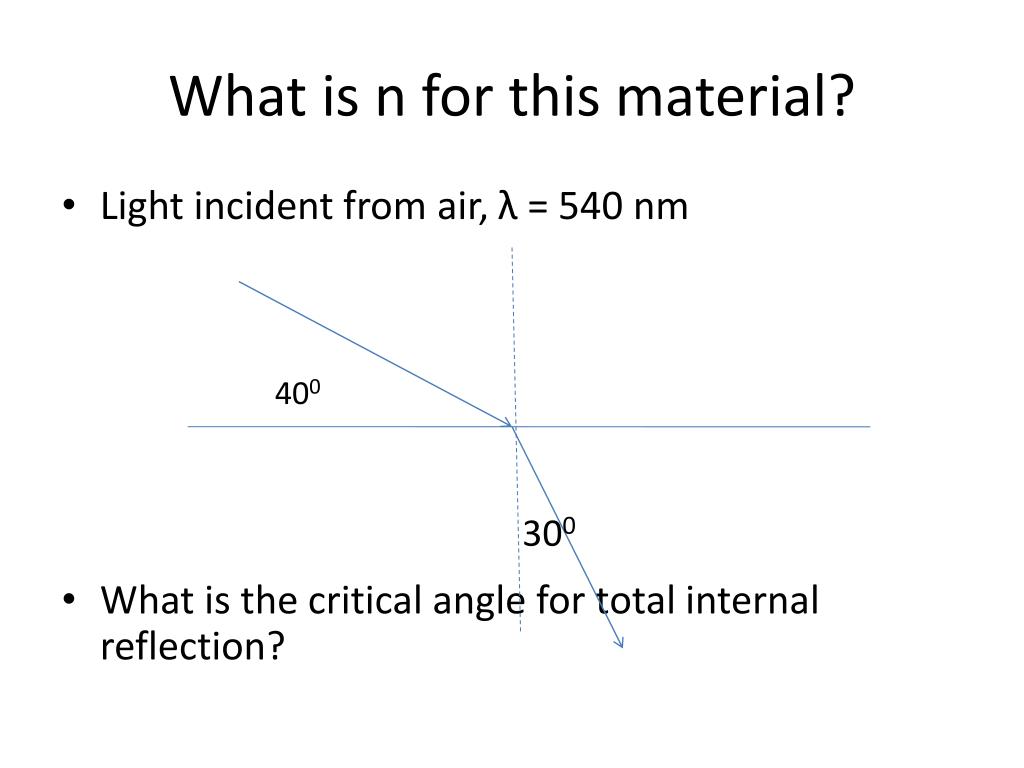 What is n for this material?

• Light incident from air, λ = 540 nm

$40^0$

$30^0$

• What is the critical angle for total internal reflection?